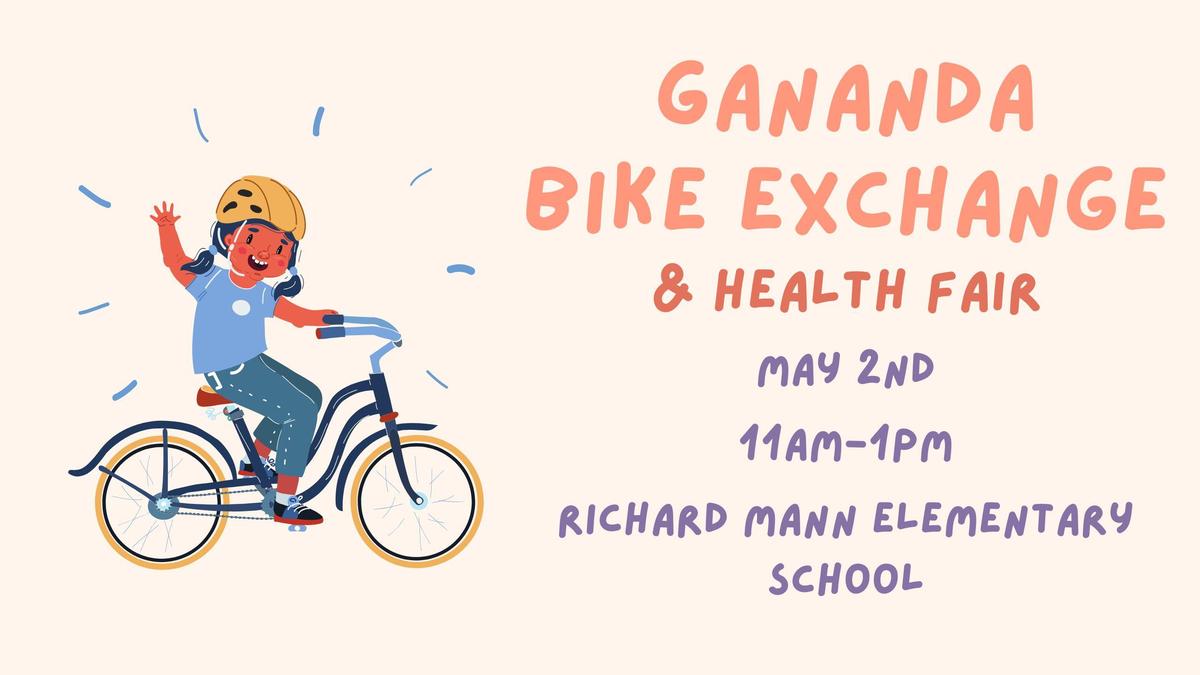 GANANDA
BIKE EXCHANGE
& HEALTH FAIR

MAY 2ND

11AM-1PM

RICHARD MANN ELEMENTARY SCHOOL